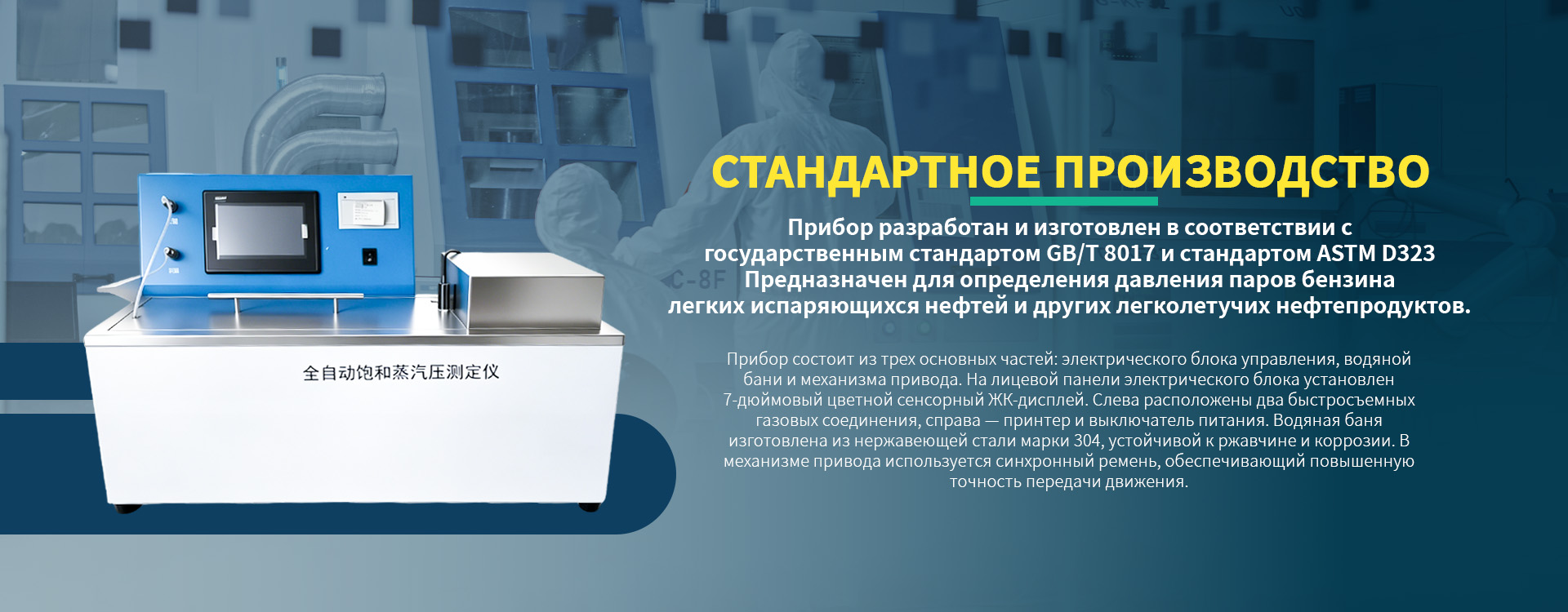 全自动饱和蒸汽压测定仪

C-8F

СТАНДАРТНОЕ ПРОИЗВОДСТВО

Прибор разработан и изготовлен в соответствии с государственным стандартом GB/T 8017 и стандартом ASTM D323 Предназначен для определения давления паров бензина легких испаряющихся нефтей и других легколетучих нефтепродуктов.

Прибор состоит из трех основных частей: электрического блока управления, водяной бани и механизма привода. На лицевой панели электрического блока установлен 7-дюймовый цветной сенсорный ЖК-дисплей. Слева расположены два быстросъемных газовых соединения, справа — принтер и выключатель питания. Водяная баня изготовлена из нержавеющей стали марки 304, устойчивой к ржавчине и коррозии. В механизме привода используется синхронный ремень, обеспечивающий повышенную точность передачи движения.